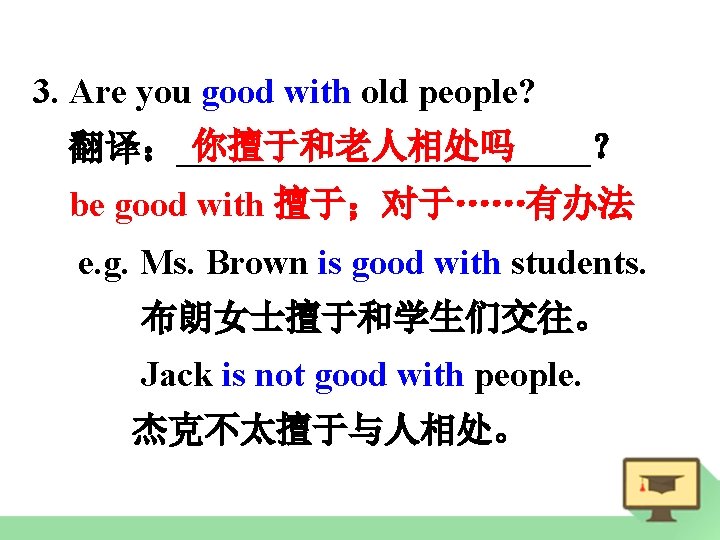 3. Are you good with old people?

翻译：你擅于和老人相处吗？

be good with 擅于；对于……有办法

e.g. Ms. Brown is good with students.

布朗女士擅于和学生们交往。

Jack is not good with people.

杰克不太擅于与人相处。